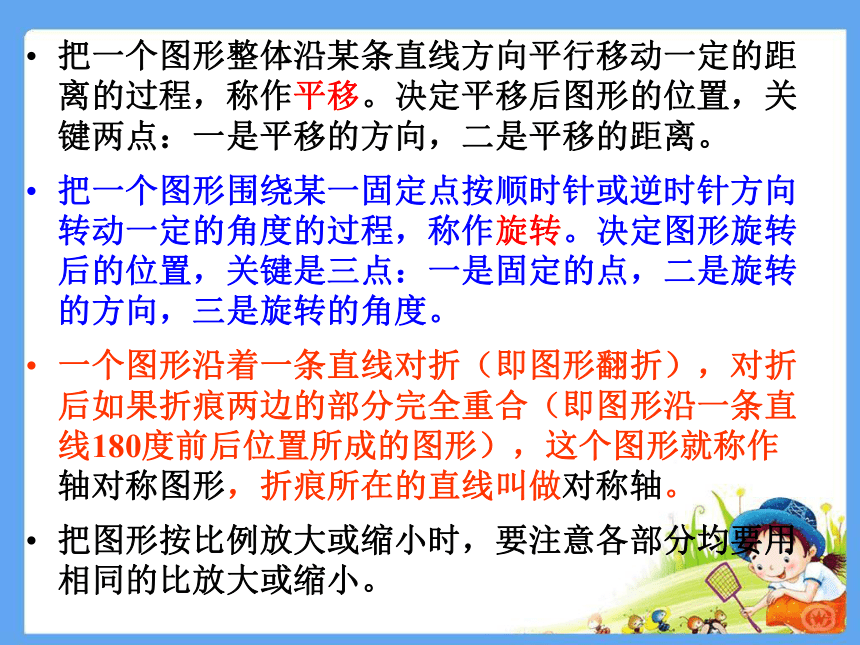 • 把一个图形整体沿某条直线方向平行移动一定的距离的过程，称作平移。决定平移后图形的位置，关键两点：一是平移的方向，二是平移的距离。

• 把一个图形围绕某一固定点按顺时针或逆时针方向转动一定的角度的过程，称作旋转。决定图形旋转后的位置，关键是三点：一是固定的点，二是旋转的方向，三是旋转的角度。

• 一个图形沿着一条直线对折（即图形翻折），对折后如果折痕两边的部分完全重合（即图形沿一条直线180度前后位置所成的图形），这个图形就称作轴对称图形，折痕所在的直线叫做对称轴。

• 把图形按比例放大或缩小时，要注意各部分均要用相同的比放大或缩小。